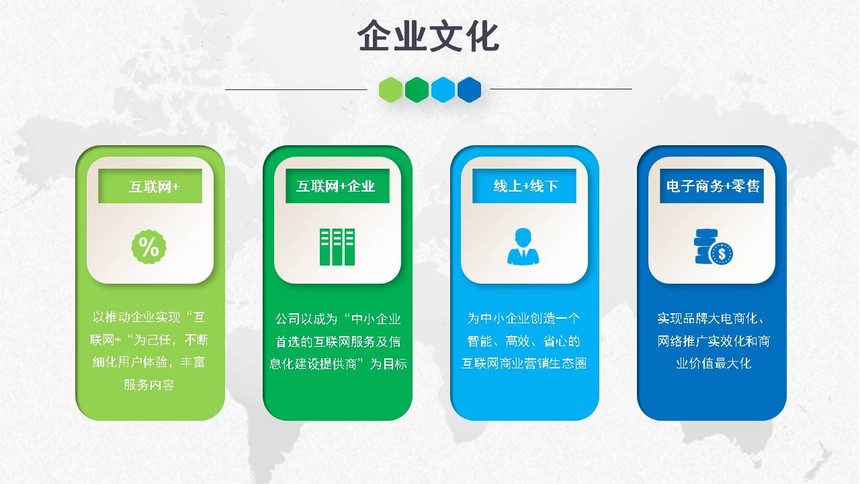 企业文化

互联网+

%

以推动企业实现“互联网+“为己任，不断细化用户体验，丰富服务内容

互联网+企业

公司以成为“中小企业首选的互联网服务及信息化建设提供商”为目标

线上+线下

为中小企业创造一个智能、高效、省心的互联网商业营销生态圈

电子商务+零售

$

实现品牌大电商化、网络推广实效化和商业价值最大化